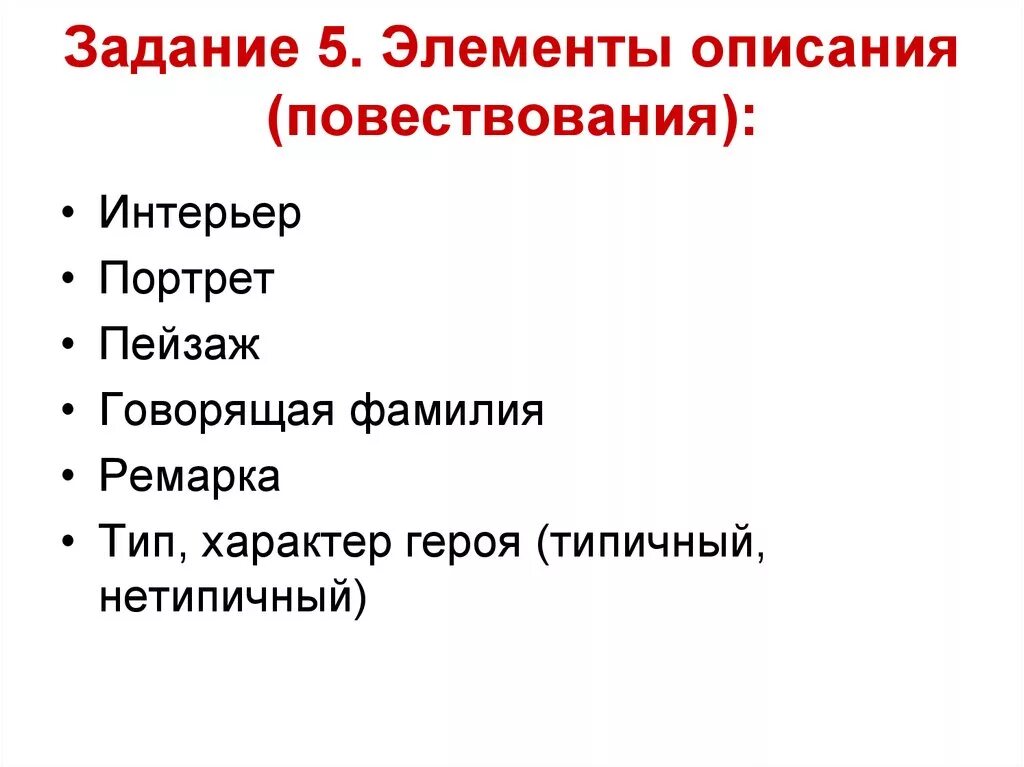 Задание 5. Элементы описания (повествования):

• Интерьер
• Портрет
• Пейзаж
• Говорящая фамилия
• Ремарка
• Тип, характер героя (типичный, нетипичный)